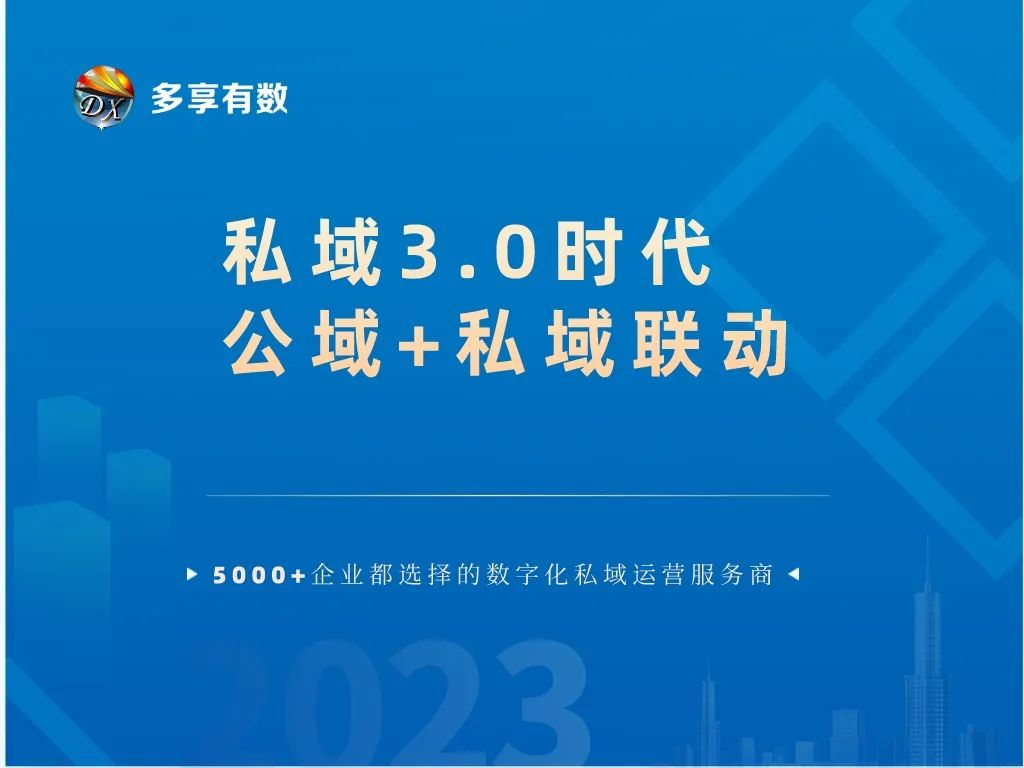 DX 多享有数

私域3.0时代
公域+私域联动

5000+企业都选择的数字化私域运营服务商

2023